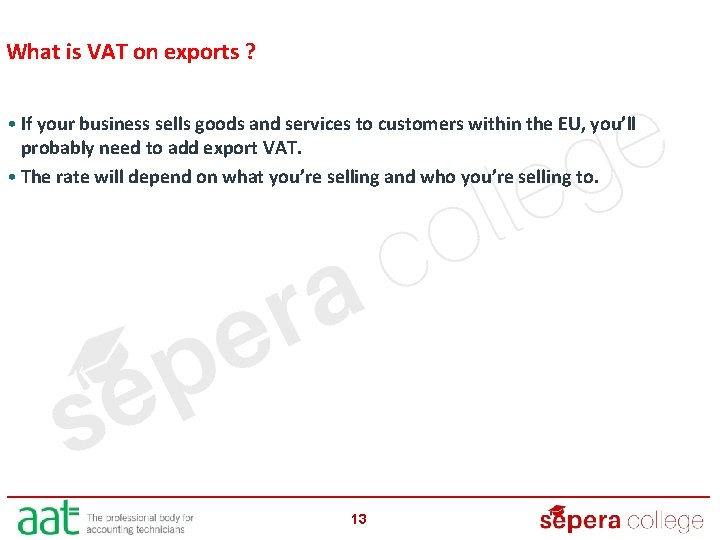 What is VAT on exports ?

• If your business sells goods and services to customers within the EU, you'll probably need to add export VAT.
• The rate will depend on what you're selling and who you're selling to.

sepera college

aat The professional body for accounting technicians

13

sepera college